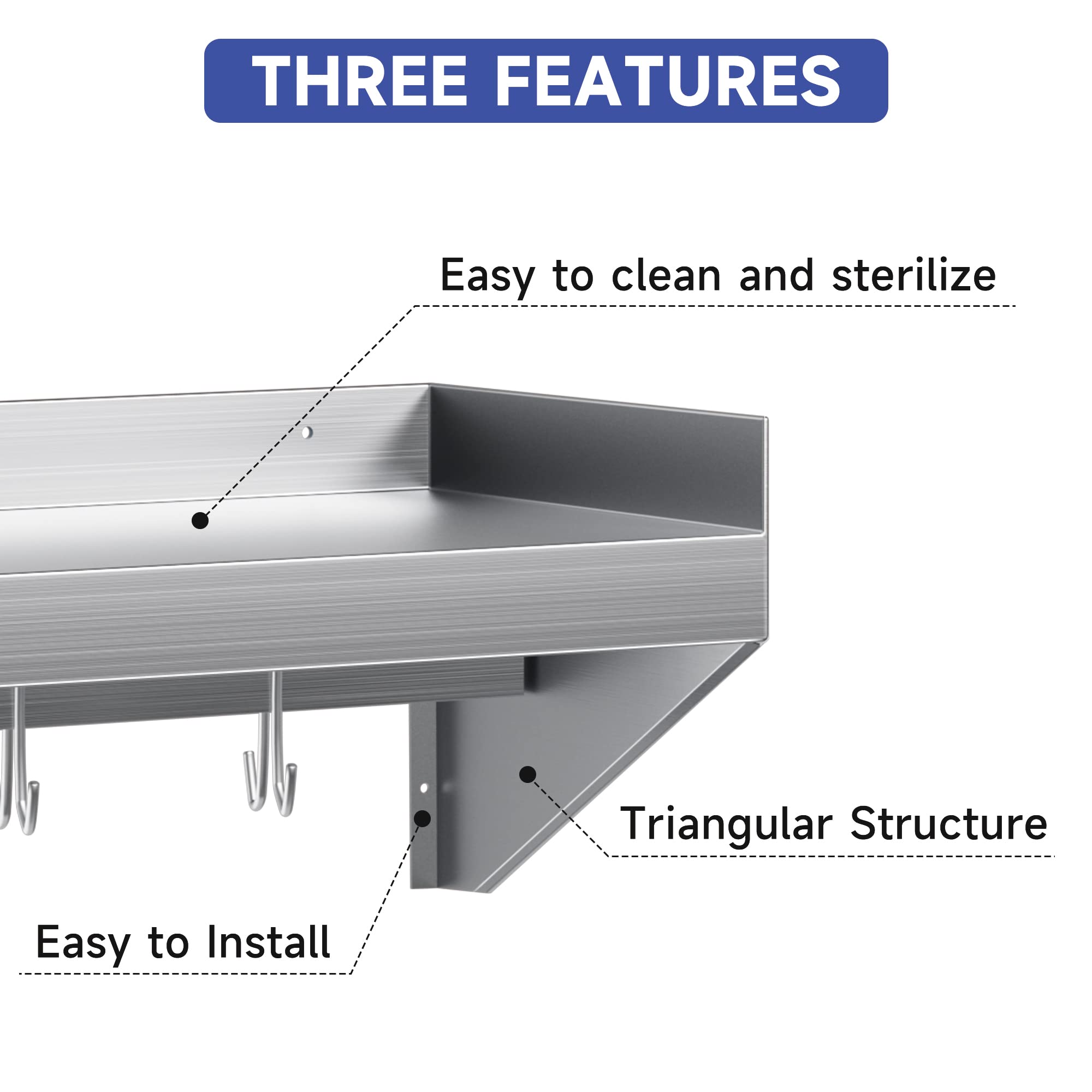 THREE FEATURES

Easy to clean and sterilize

Triangular Structure

Easy to Install